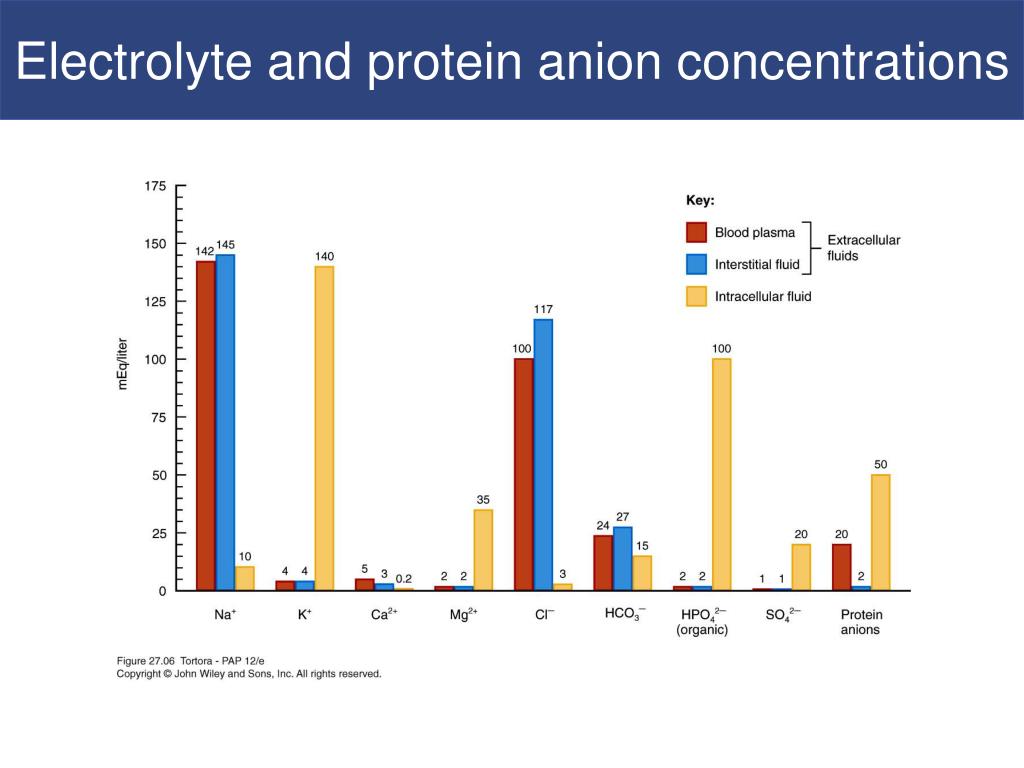 Electrolyte and protein anion concentrations

175
150
125
100
75
50
25
0

mEq/liter

Key:
Blood plasma
Interstitial fluid
Extracellular fluids
Intracellular fluid

142 145 10
4 4 140
5 3 0.2
2 2 35
100 117 3
24 27 15
2 2 100
1 1 20
20 2 50

$Na^+$
$K^+$
$Ca^{2+}$
$Mg^{2+}$
$Cl^-$
$HCO_3^-$
$HPO_4^{2-}$ (organic)
$SO_4^{2-}$
Protein anions

Figure 27.06 Tortora - PAP 12/e
Copyright © John Wiley and Sons, Inc. All rights reserved.